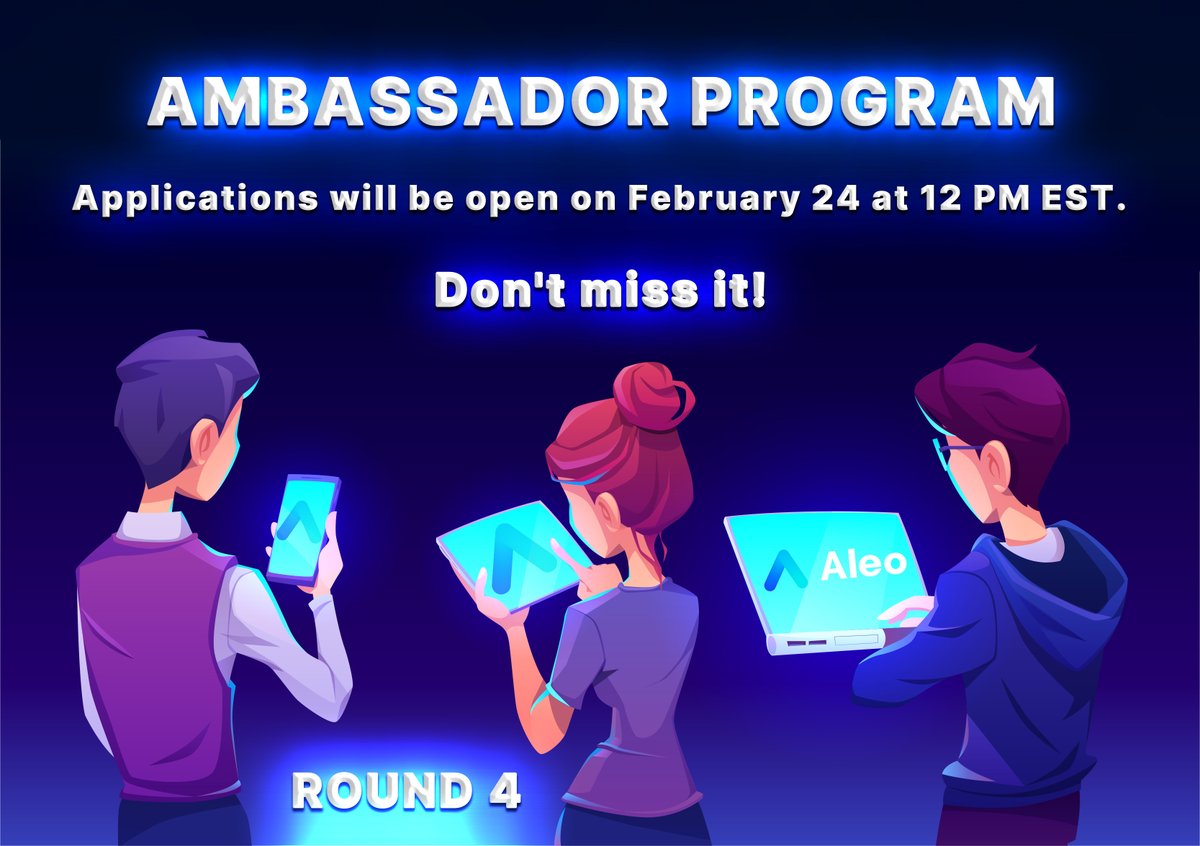 AMBASSADOR PROGRAM

Applications will be open on February 24 at 12 PM EST.

Don't miss it!

Aleo

ROUND 4